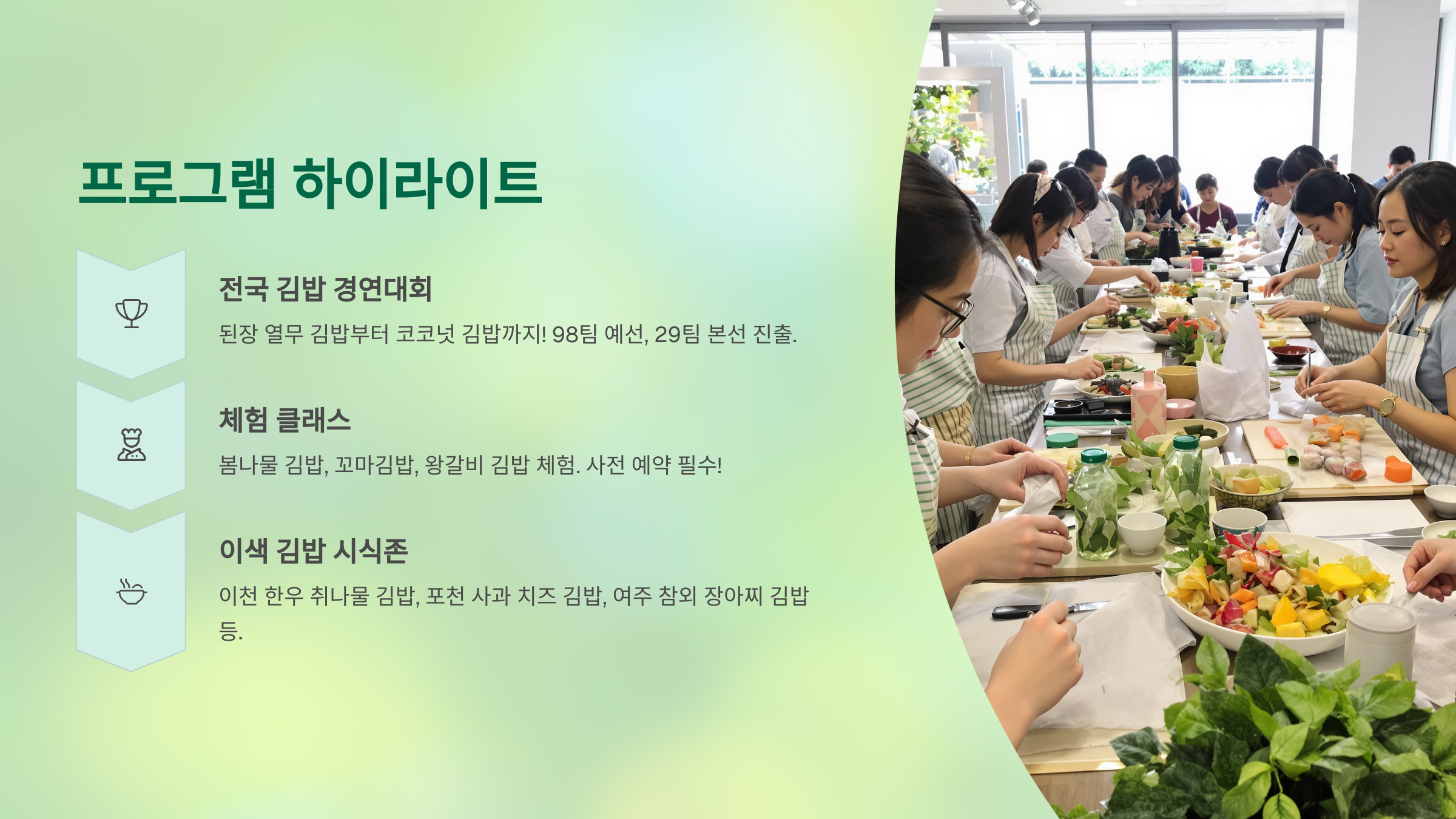 프로그램 하이라이트

전국 김밥 경연대회

된장 열무 김밥부터 코코넛 김밥까지! 98팀 예선, 29팀 본선 진출.

체험 클래스

봄나물 김밥, 꼬마김밥, 왕갈비 김밥 체험. 사전 예약 필수!

이색 김밥 시식존

이천 한우 취나물 김밥, 포천 사과 치즈 김밥, 여주 참외 장아찌 김밥 등.